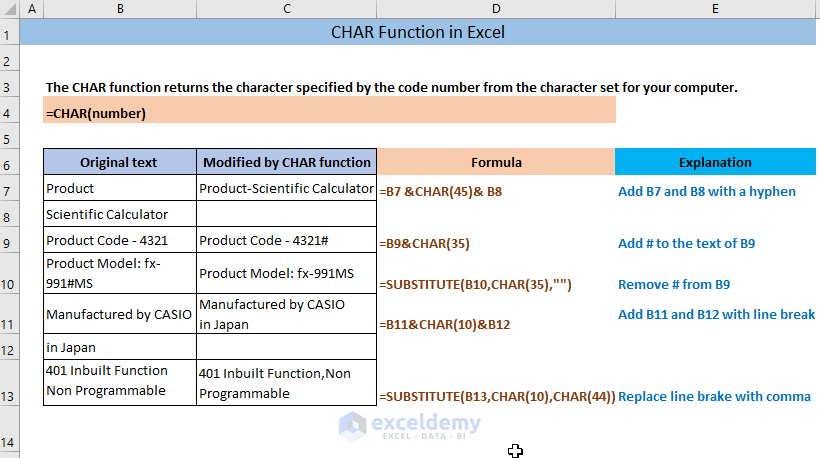 | | A | B | C | D | E |
|---|---|---|---|---|---|
| 1 | | CHAR Function in Excel | | | |
| 2 | | | | | |
| 3 | | The CHAR function returns the character specified by the code number from the character set for your computer. | | | |
| 4 | | =CHAR(number) | | | |
| 5 | | | | | |
| 6 | | Original text | Modified by CHAR function | Formula | Explanation |
| 7 | | Product | Product-Scientific Calculator | =B7 &CHAR(45)& B8 | Add B7 and B8 with a hyphen |
| 8 | | Scientific Calculator | | | |
| 9 | | Product Code - 4321 | Product Code - 4321# | =B9&CHAR(35) | Add # to the text of B9 |
| 10 | | Product Model: fx-991#MS | Product Model: fx-991MS | =SUBSTITUTE(B10,CHAR(35),"") | Remove # from B9 |
| 11 | | Manufactured by CASIO | Manufactured by CASIO in Japan | =B11&CHAR(10)&B12 | Add B11 and B12 with line break |
| 12 | | in Japan | | | |
| 13 | | 401 Inbuilt Function Non Programmable | 401 Inbuilt Function,Non Programmable | =SUBSTITUTE(B13,CHAR(10),CHAR(44)) | Replace line brake with comma |
| 14 | | | | | |

exceldemy
EXCEL · DATA · BI